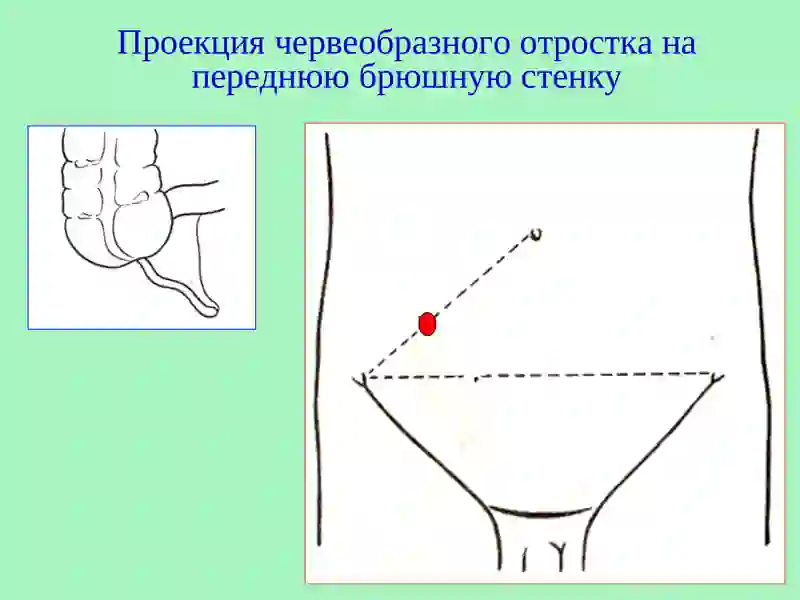 Проекция червеобразного отростка на переднюю брюшную стенку